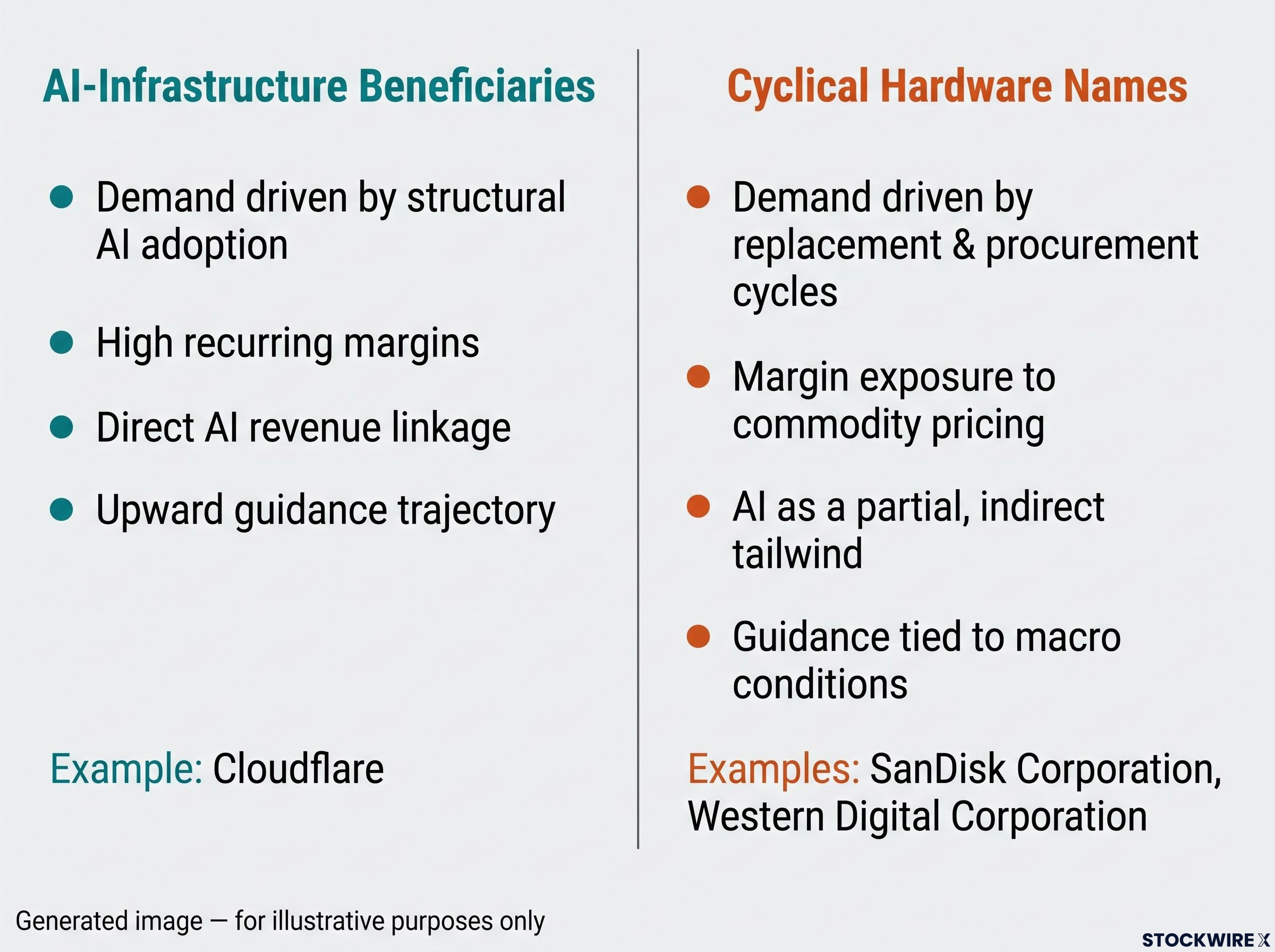 AI-Infrastructure Beneficiaries

- Demand driven by structural AI adoption
- High recurring margins
- Direct AI revenue linkage
- Upward guidance trajectory

Example: Cloudflare

Cyclical Hardware Names

- Demand driven by replacement & procurement cycles
- Margin exposure to commodity pricing
- AI as a partial, indirect tailwind
- Guidance tied to macro conditions

Examples: SanDisk Corporation, Western Digital Corporation

Generated image — for illustrative purposes only

STOCKWIRE X